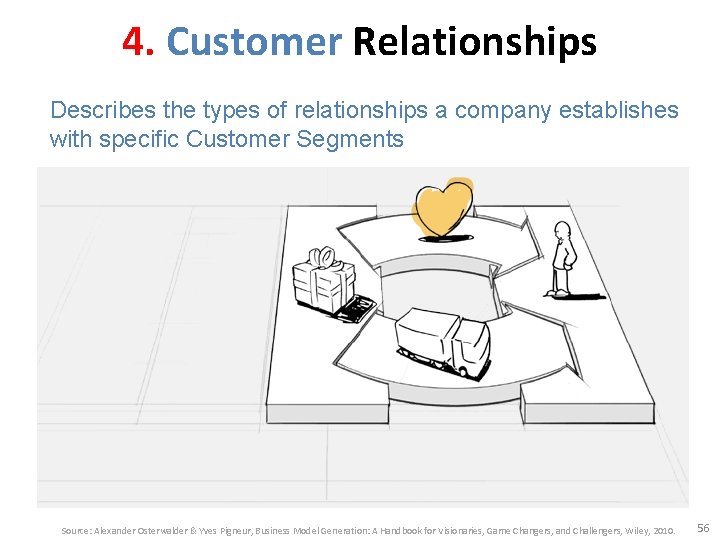 4. Customer Relationships

Describes the types of relationships a company establishes with specific Customer Segments

Source: Alexander Osterwalder & Yves Pigneur, Business Model Generation: A Handbook for Visionaries, Game Changers, and Challengers, Wiley, 2010.

56